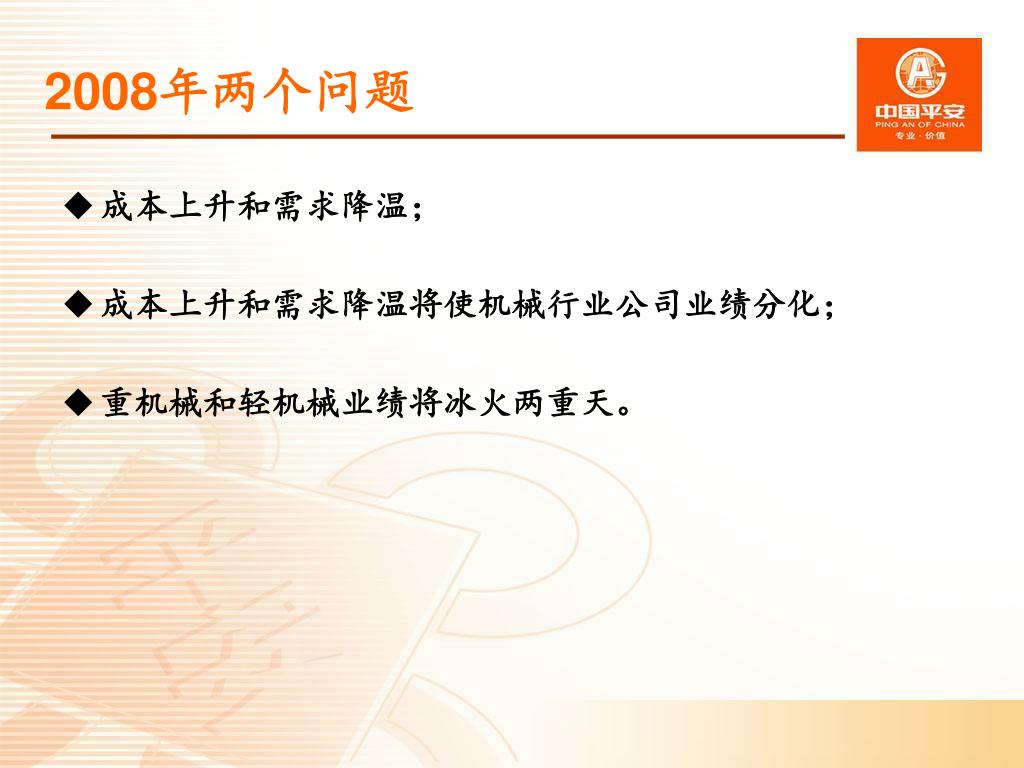 2008年两个问题

中国平安
PING AN OF CHINA
专业·价值

◆ 成本上升和需求降温；

◆ 成本上升和需求降温将使机械行业公司业绩分化；

◆ 重机械和轻机械业绩将冰火两重天。